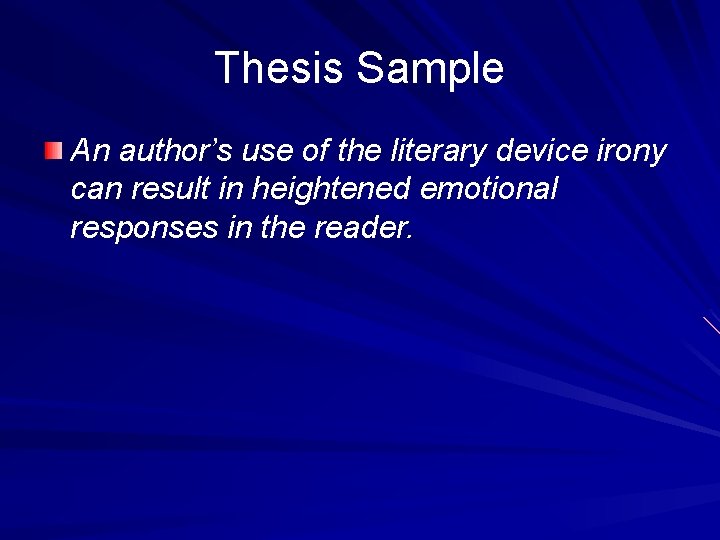 Thesis Sample

An author’s use of the literary device irony can result in heightened emotional responses in the reader.